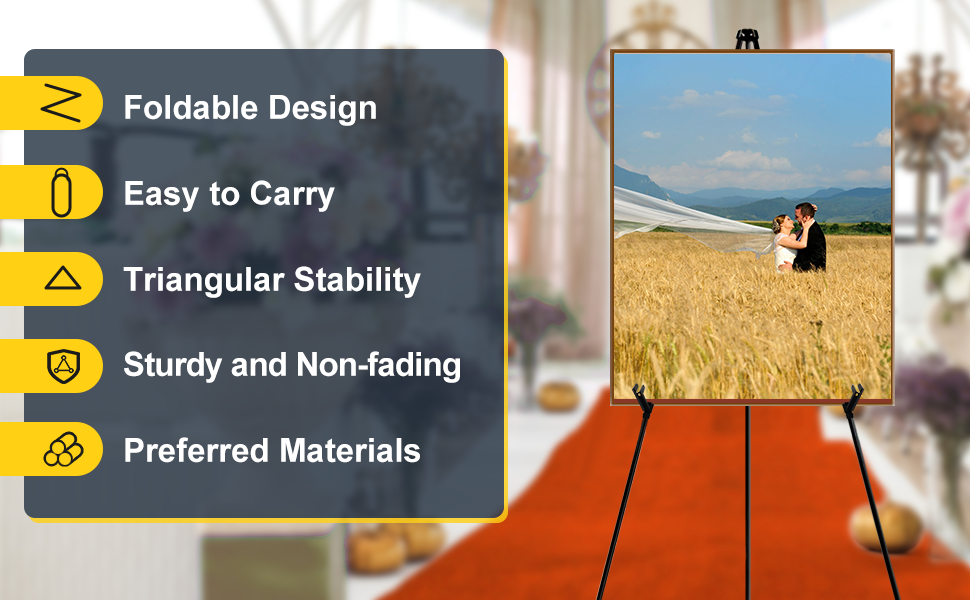 Foldable Design

Easy to Carry

Triangular Stability

Sturdy and Non-fading

Preferred Materials